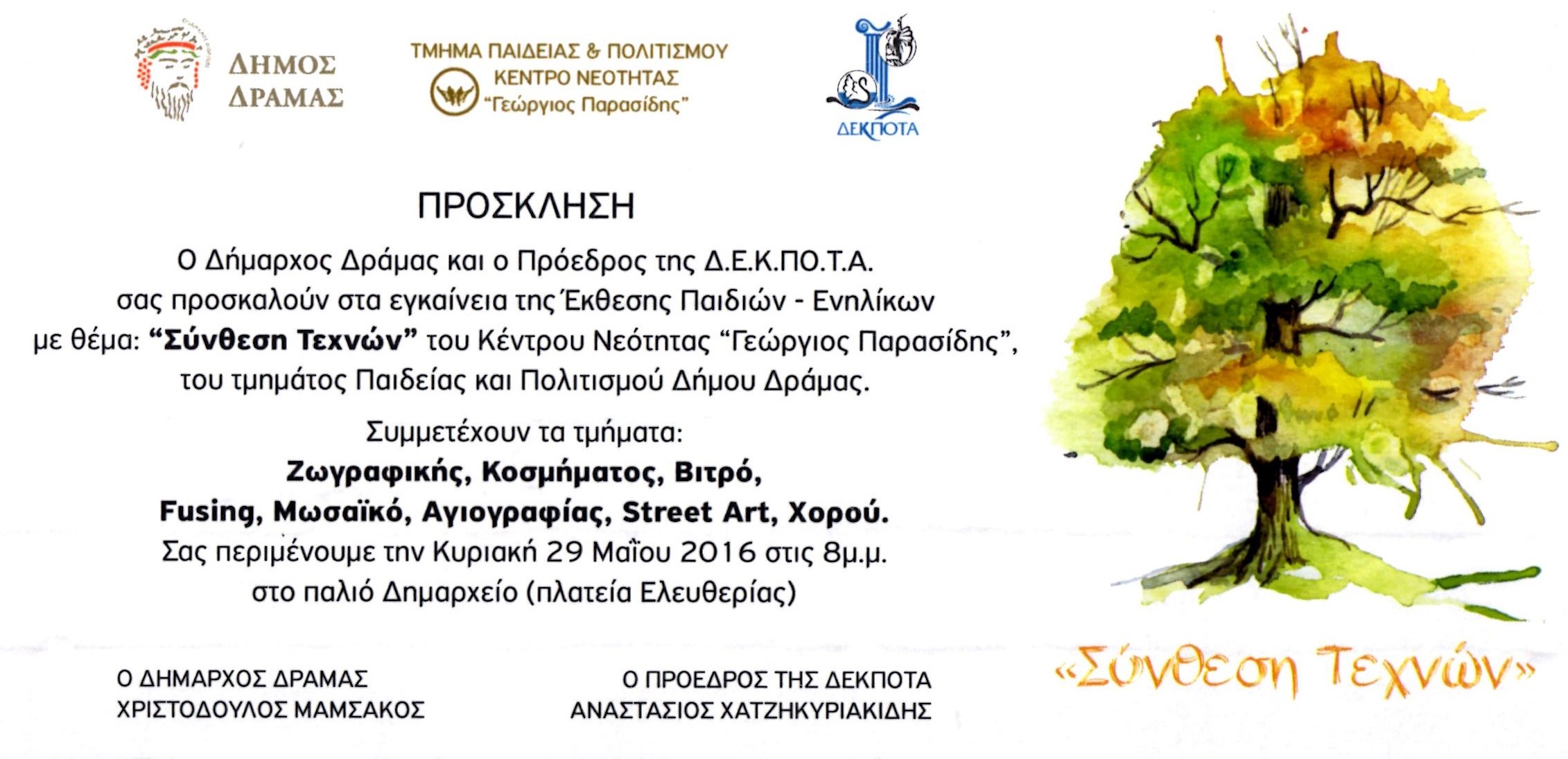 ΔΗΜΟΣ ΔΡΑΜΑΣ

ΤΜΗΜΑ ΠΑΙΔΕΙΑΣ & ΠΟΛΙΤΙΣΜΟΥ
ΚΕΝΤΡΟ ΝΕΟΤΗΤΑΣ
"Γεώργιος Παρασίδης"

ΔΕΚΠΟΤΑ

ΠΡΟΣΚΛΗΣΗ

Ο Δήμαρχος Δράμας και ο Πρόεδρος της Δ.Ε.Κ.ΠΟ.Τ.Α. σας προσκαλούν στα εγκαίνεια της Έκθεσης Παιδιών - Ενηλίκων με θέμα: **"Σύνθεση Τεχνών"** του Κέντρου Νεότητας "Γεώργιος Παρασίδης", του τμημάτος Παιδείας και Πολιτισμού Δήμου Δράμας.

Συμμετέχουν τα τμήματα:
**Ζωγραφικής, Κοσμήματος, Βιτρό, Fusing, Μωσαϊκό, Αγιογραφίας, Street Art, Χορού.**
Σας περιμένουμε την Κυριακή 29 Μαΐου 2016 στις 8μ.μ. στο παλιό Δημαρχείο (πλατεία Ελευθερίας)

Ο ΔΗΜΑΡΧΟΣ ΔΡΑΜΑΣ
ΧΡΙΣΤΟΔΟΥΛΟΣ ΜΑΜΣΑΚΟΣ

Ο ΠΡΟΕΔΡΟΣ ΤΗΣ ΔΕΚΠΟΤΑ
ΑΝΑΣΤΑΣΙΟΣ ΧΑΤΖΗΚΥΡΙΑΚΙΔΗΣ

«Σύνθεση Τεχνών»